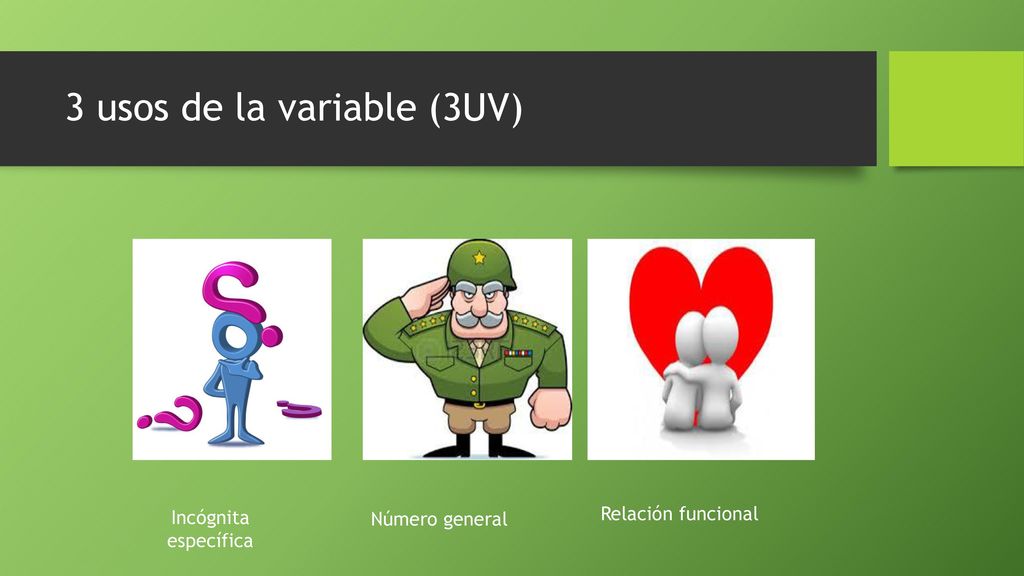 3 usos de la variable (3UV)

Incógnita específica

Número general

Relación funcional